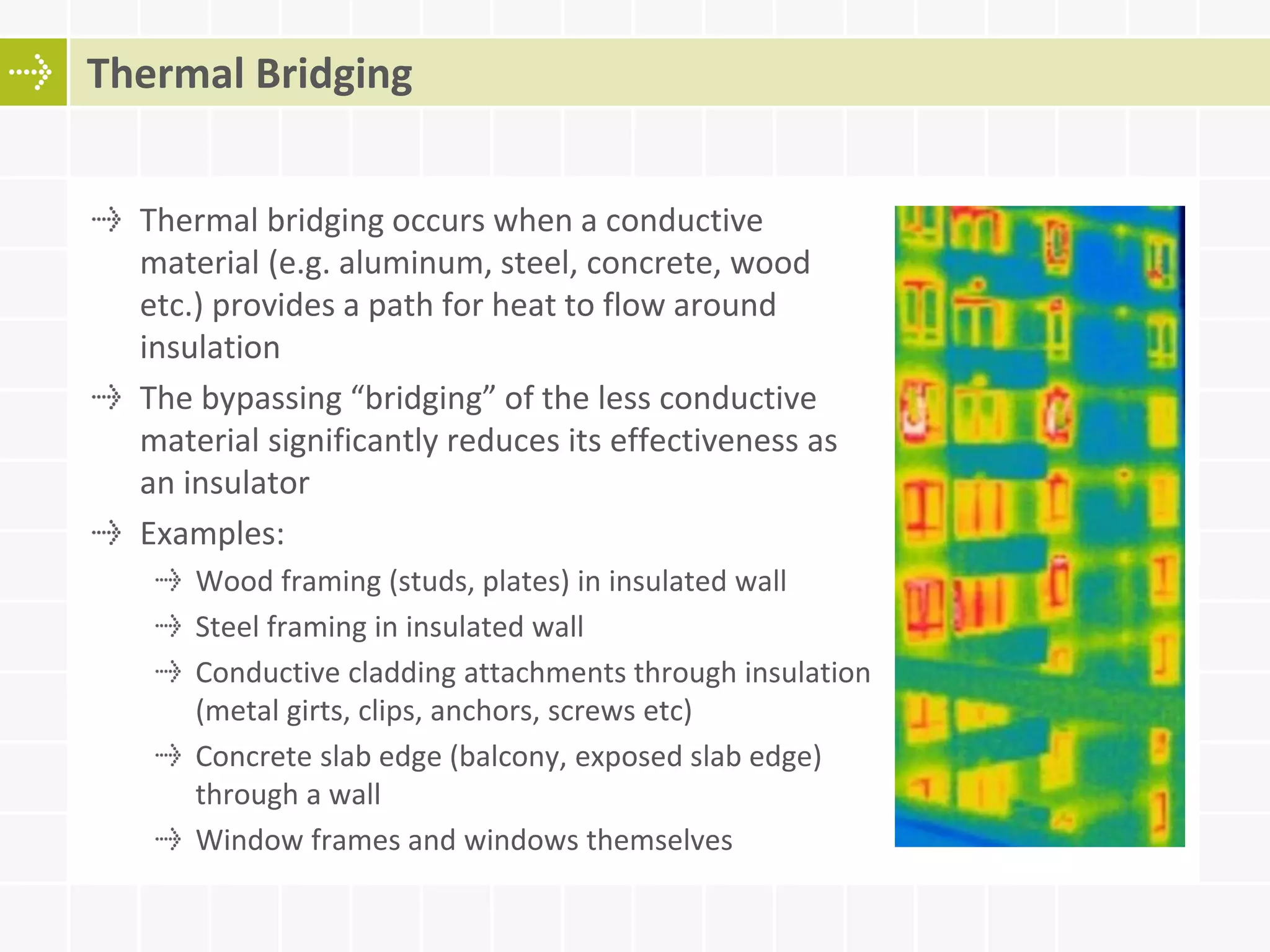 Thermal Bridging

Thermal bridging occurs when a conductive material (e.g. aluminum, steel, concrete, wood etc.) provides a path for heat to flow around insulation

The bypassing “bridging” of the less conductive material significantly reduces its effectiveness as an insulator

Examples:

Wood framing (studs, plates) in insulated wall

Steel framing in insulated wall

Conductive cladding attachments through insulation (metal girts, clips, anchors, screws etc)

Concrete slab edge (balcony, exposed slab edge) through a wall

Window frames and windows themselves